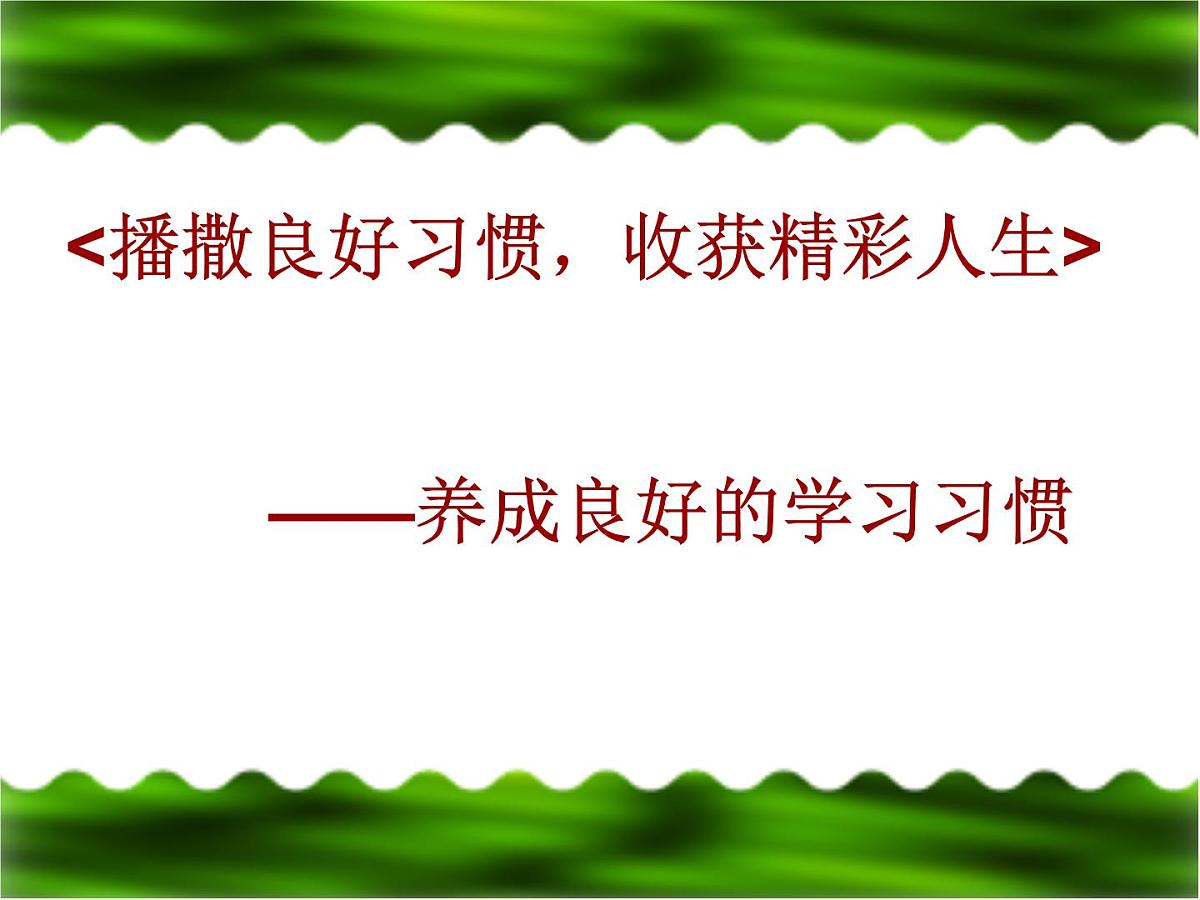 <播撒良好习惯，收获精彩人生>

——养成良好的学习习惯